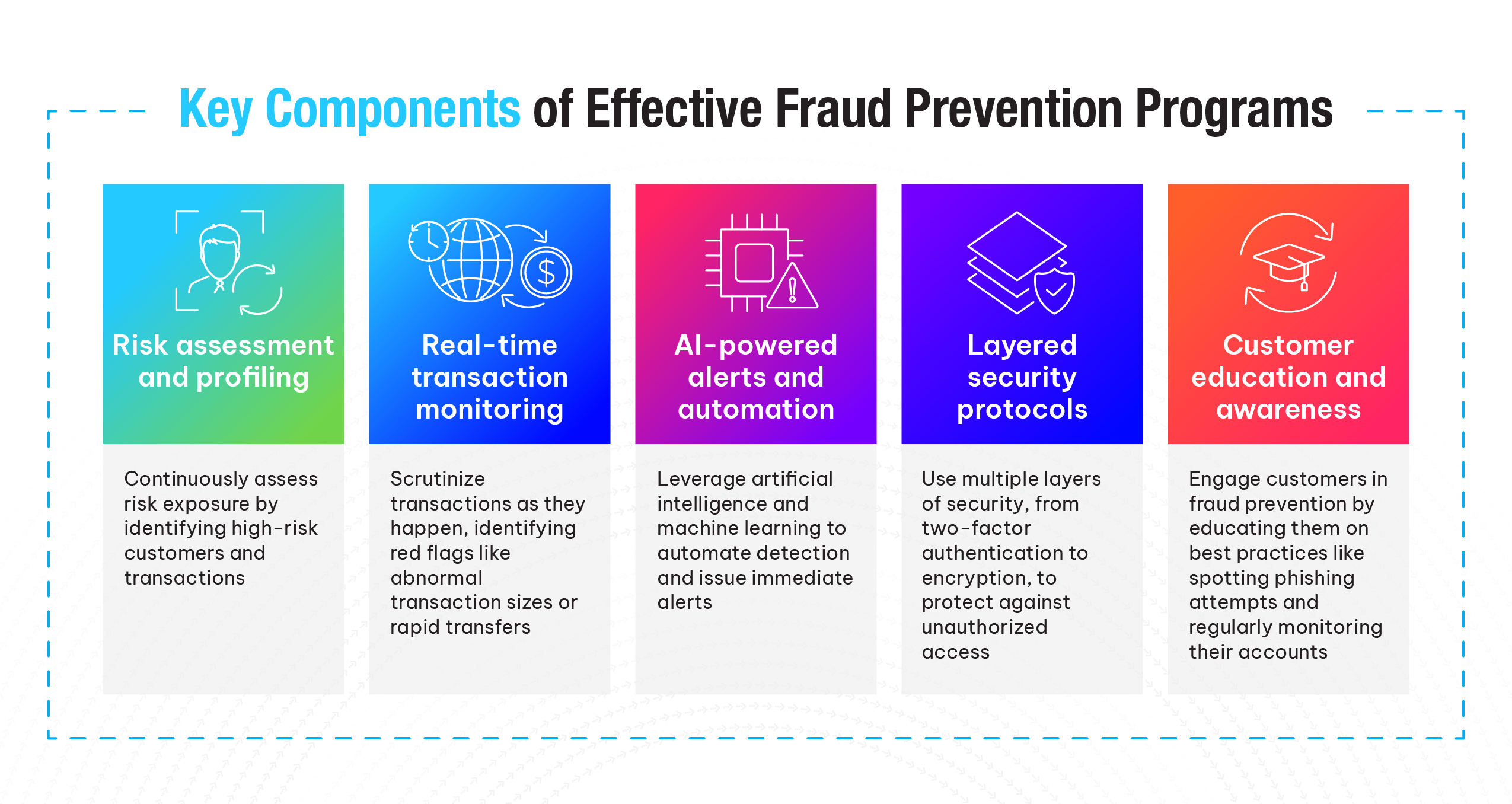 Key Components of Effective Fraud Prevention Programs

Risk assessment and profiling

Continuously assess risk exposure by identifying high-risk customers and transactions

Real-time transaction monitoring

Scrutinize transactions as they happen, identifying red flags like abnormal transaction sizes or rapid transfers

AI-powered alerts and automation

Leverage artificial intelligence and machine learning to automate detection and issue immediate alerts

Layered security protocols

Use multiple layers of security, from two-factor authentication to encryption, to protect against unauthorized access

Customer education and awareness

Engage customers in fraud prevention by educating them on best practices like spotting phishing attempts and regularly monitoring their accounts